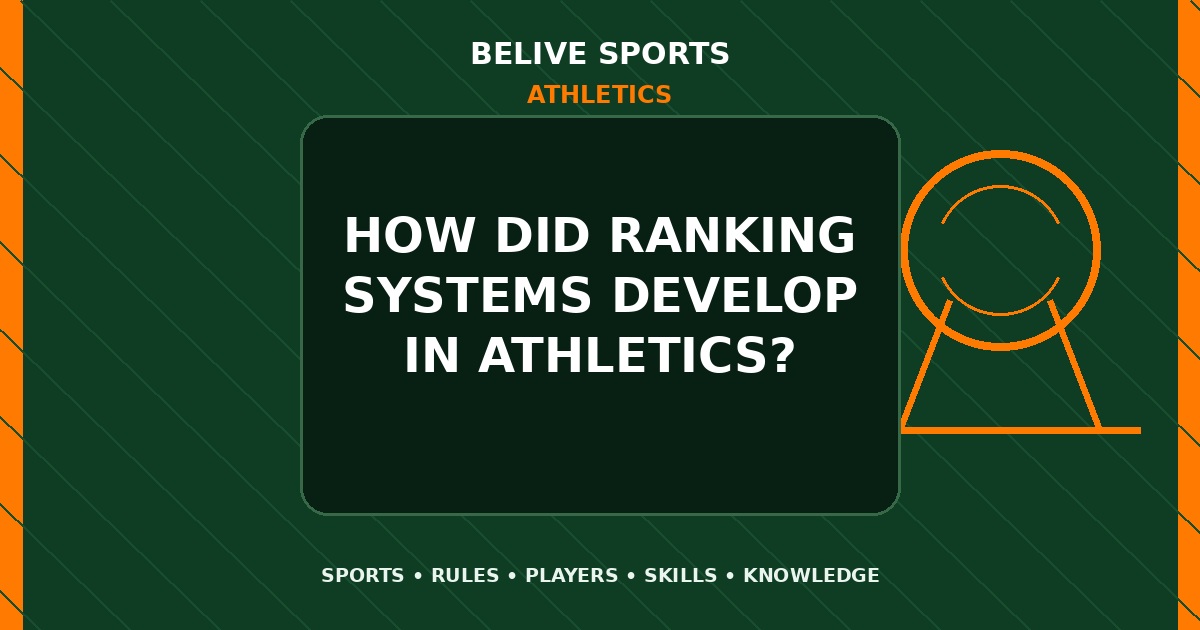 BELIVE SPORTS
ATHLETICS

HOW DID RANKING SYSTEMS DEVELOP IN ATHLETICS?

SPORTS • RULES • PLAYERS • SKILLS • KNOWLEDGE